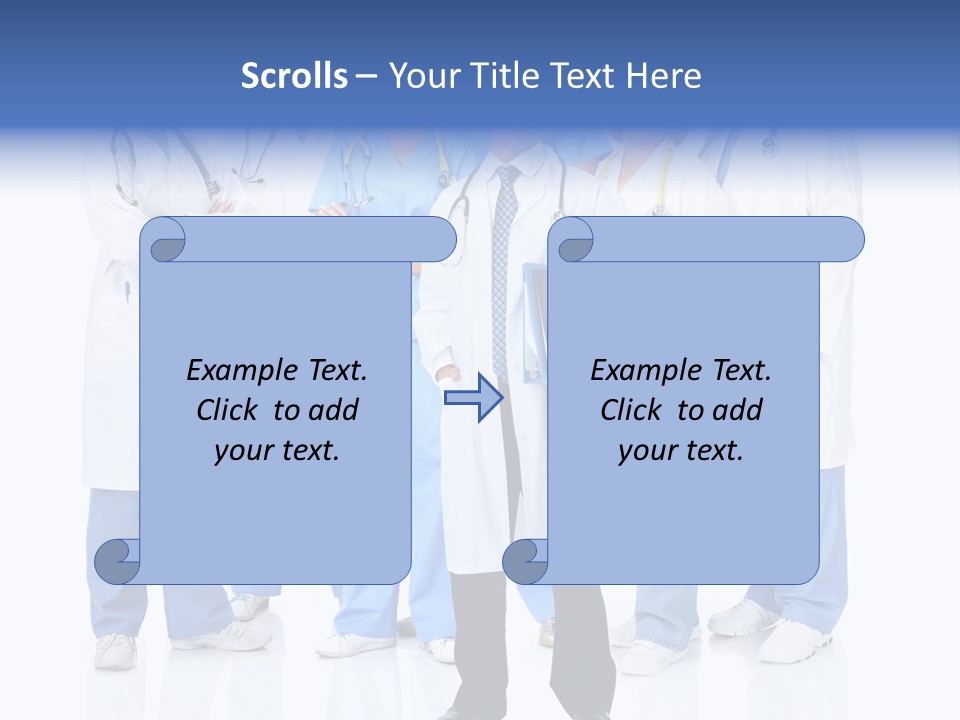 Scrolls – Your Title Text Here

Example Text. Click to add your text.

Example Text. Click to add your text.